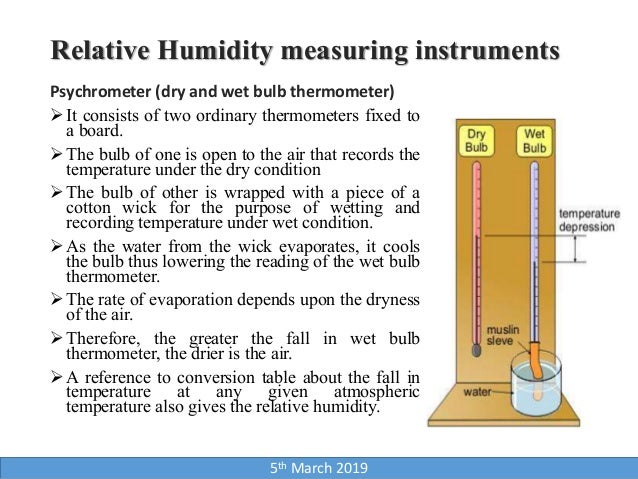 Relative Humidity measuring instruments

Psychrometer (dry and wet bulb thermometer)

➢ It consists of two ordinary thermometers fixed to a board.

➢ The bulb of one is open to the air that records the temperature under the dry condition

➢ The bulb of other is wrapped with a piece of a cotton wick for the purpose of wetting and recording temperature under wet condition.

➢ As the water from the wick evaporates, it cools the bulb thus lowering the reading of the wet bulb thermometer.

➢ The rate of evaporation depends upon the dryness of the air.

➢ Therefore, the greater the fall in wet bulb thermometer, the drier is the air.

➢ A reference to conversion table about the fall in temperature at any given atmospheric temperature also gives the relative humidity.

Dry Bulb

Wet Bulb

temperature depression

muslin sleve

water

5th March 2019